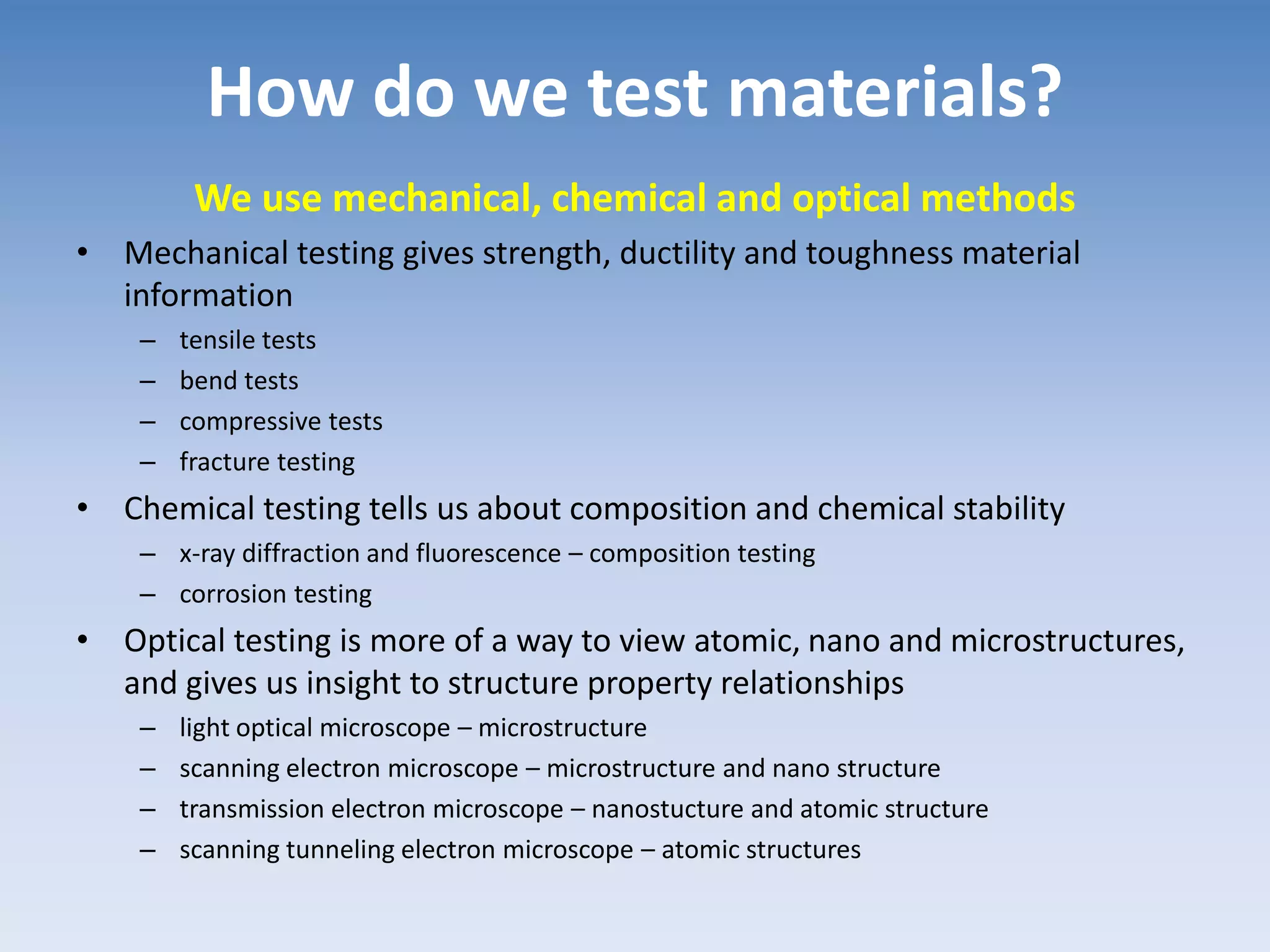 How do we test materials?

We use mechanical, chemical and optical methods

• Mechanical testing gives strength, ductility and toughness material information
– tensile tests
– bend tests
– compressive tests
– fracture testing

• Chemical testing tells us about composition and chemical stability
– x-ray diffraction and fluorescence – composition testing
– corrosion testing

• Optical testing is more of a way to view atomic, nano and microstructures, and gives us insight to structure property relationships
– light optical microscope – microstructure
– scanning electron microscope – microstructure and nano structure
– transmission electron microscope – nanostucture and atomic structure
– scanning tunneling electron microscope – atomic structures